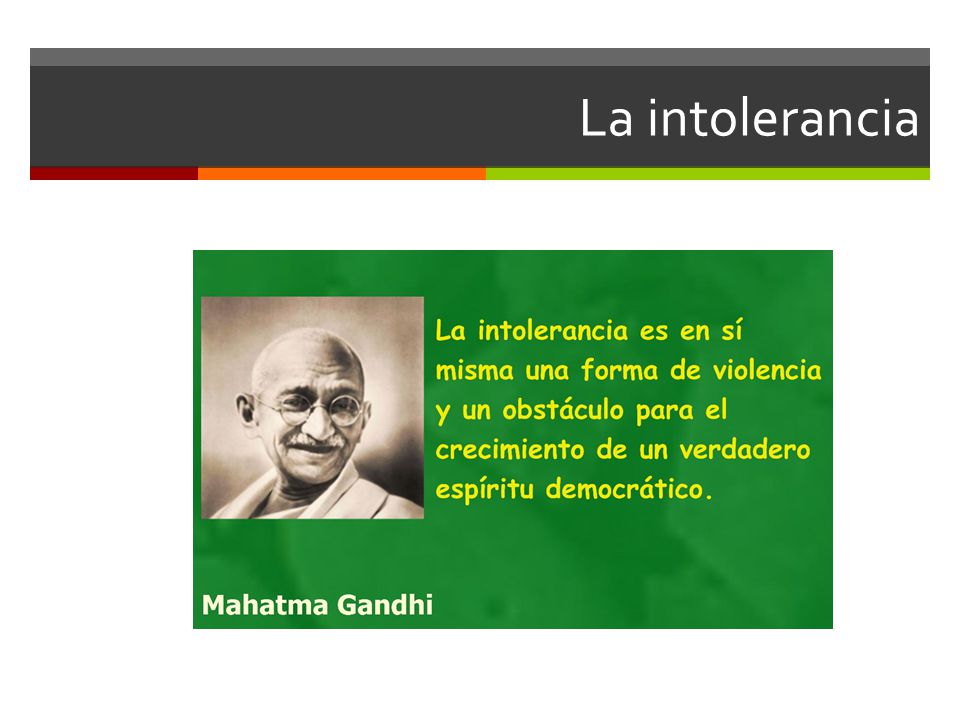 La intolerancia

La intolerancia es en sí misma una forma de violencia y un obstáculo para el crecimiento de un verdadero espíritu democrático.

Mahatma Gandhi